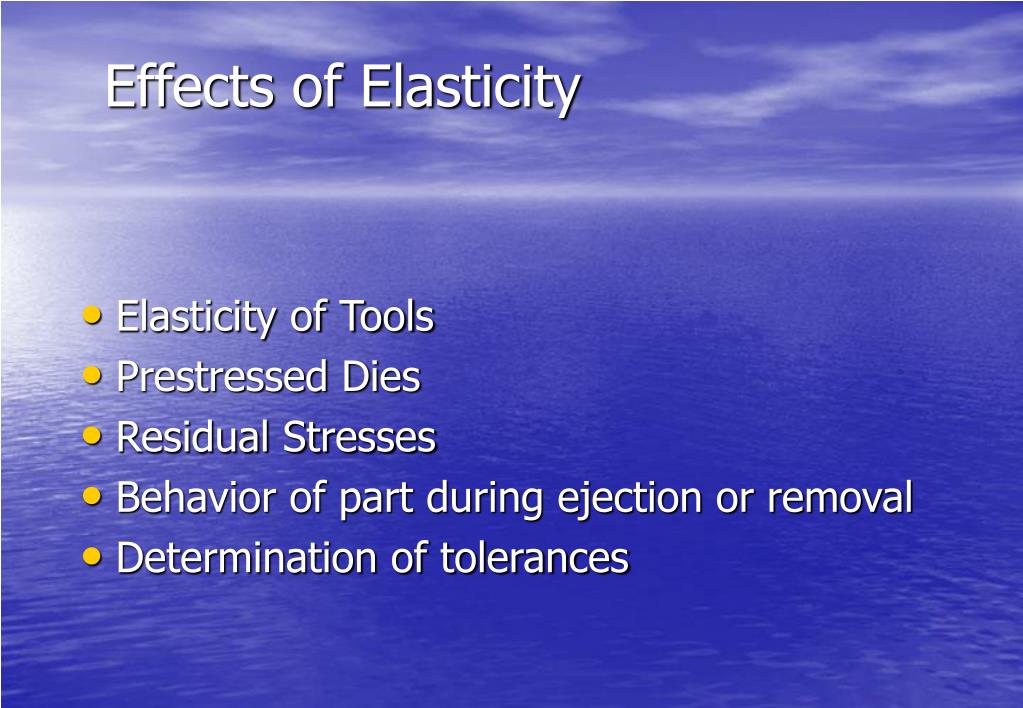 Effects of Elasticity

• Elasticity of Tools
• Prestressed Dies
• Residual Stresses
• Behavior of part during ejection or removal
• Determination of tolerances